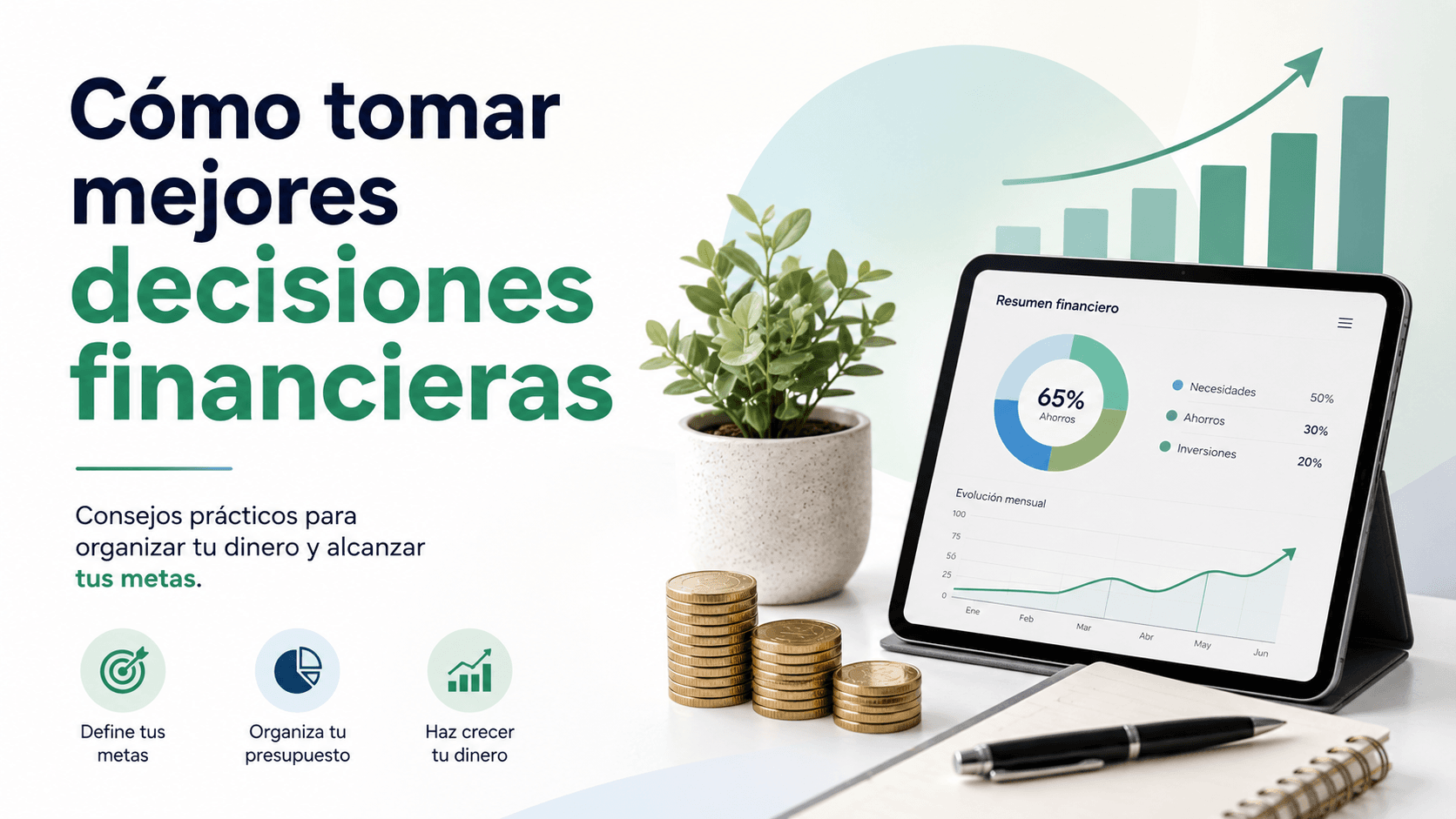 Cómo tomar mejores decisiones financieras

Consejos prácticos para organizar tu dinero y alcanzar tus metas.

Define tus metas

Organiza tu presupuesto

Haz crecer tu dinero

Resumen financiero

65%
Ahorros

Necesidades 50%
Ahorros 30%
Inversiones 20%

Evolución mensual
100
75
50
25
0
Ene
Feb
Mar
Abr
May
Jun